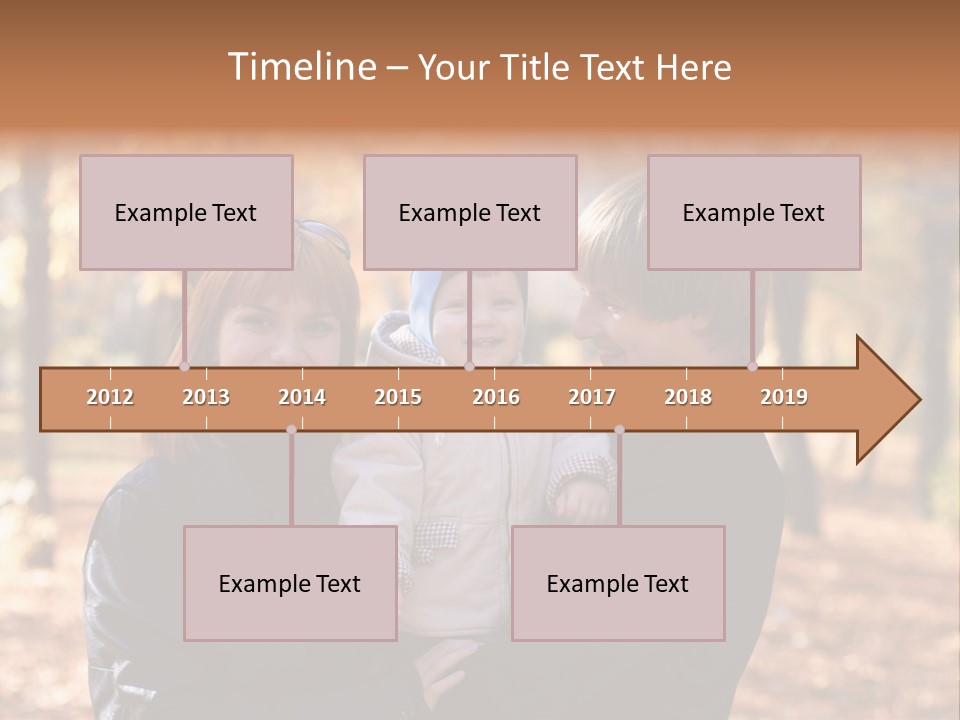 Timeline – Your Title Text Here

Example Text

Example Text

Example Text

2012 2013 2014 2015 2016 2017 2018 2019

Example Text

Example Text